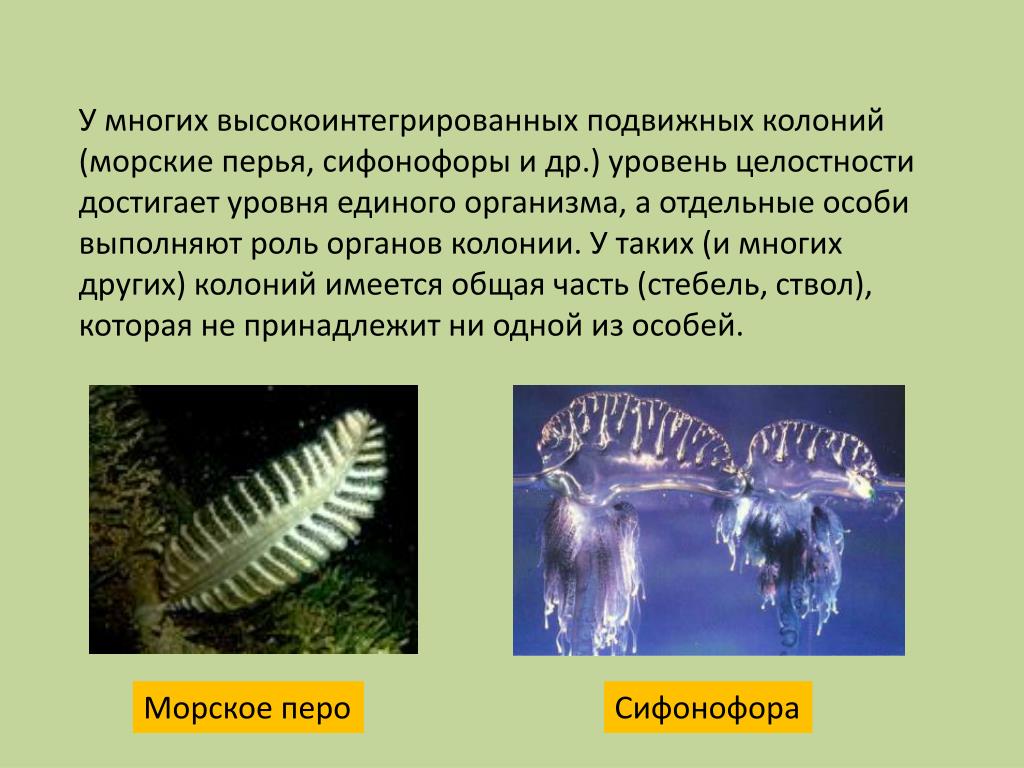 У многих высокоинтегрированных подвижных колоний (морские перья, сифонофоры и др.) уровень целостности достигает уровня единого организма, а отдельные особи выполняют роль органов колонии. У таких (и многих других) колоний имеется общая часть (стебель, ствол), которая не принадлежит ни одной из особей.

Морское перо

Сифонофора